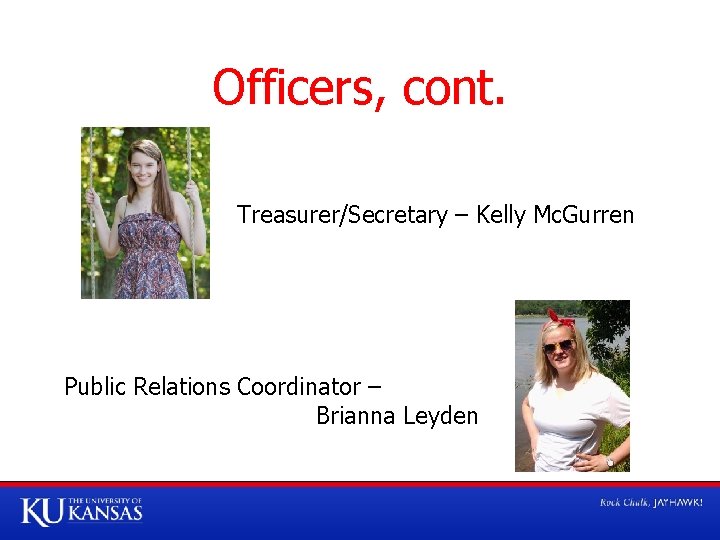 Officers, cont.

Treasurer/Secretary – Kelly McGurren

Public Relations Coordinator – Brianna Leyden

KU THE UNIVERSITY OF KANSAS

Rock Chalk, JAYHAWK!